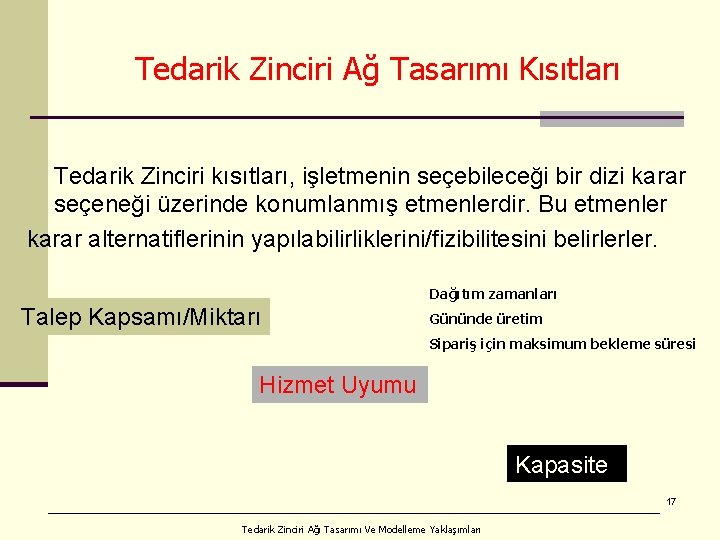 Tedarik Zinciri Ağ Tasarımı Kısıtları

Tedarik Zinciri kısıtları, işletmenin seçebileceği bir dizi karar seçeneği üzerinde konumlanmış etmenlerdir. Bu etmenler karar alternatiflerinin yapılabilirliklerini/fizibilitesini belirlerler.

Talep Kapsamı/Miktarı

Dağıtım zamanları

Gününde üretim

Sipariş için maksimum bekleme süresi

Hizmet Uyumu

Kapasite

17

Tedarik Zinciri Ağ Tasarımı Ve Modelleme Yaklaşımları